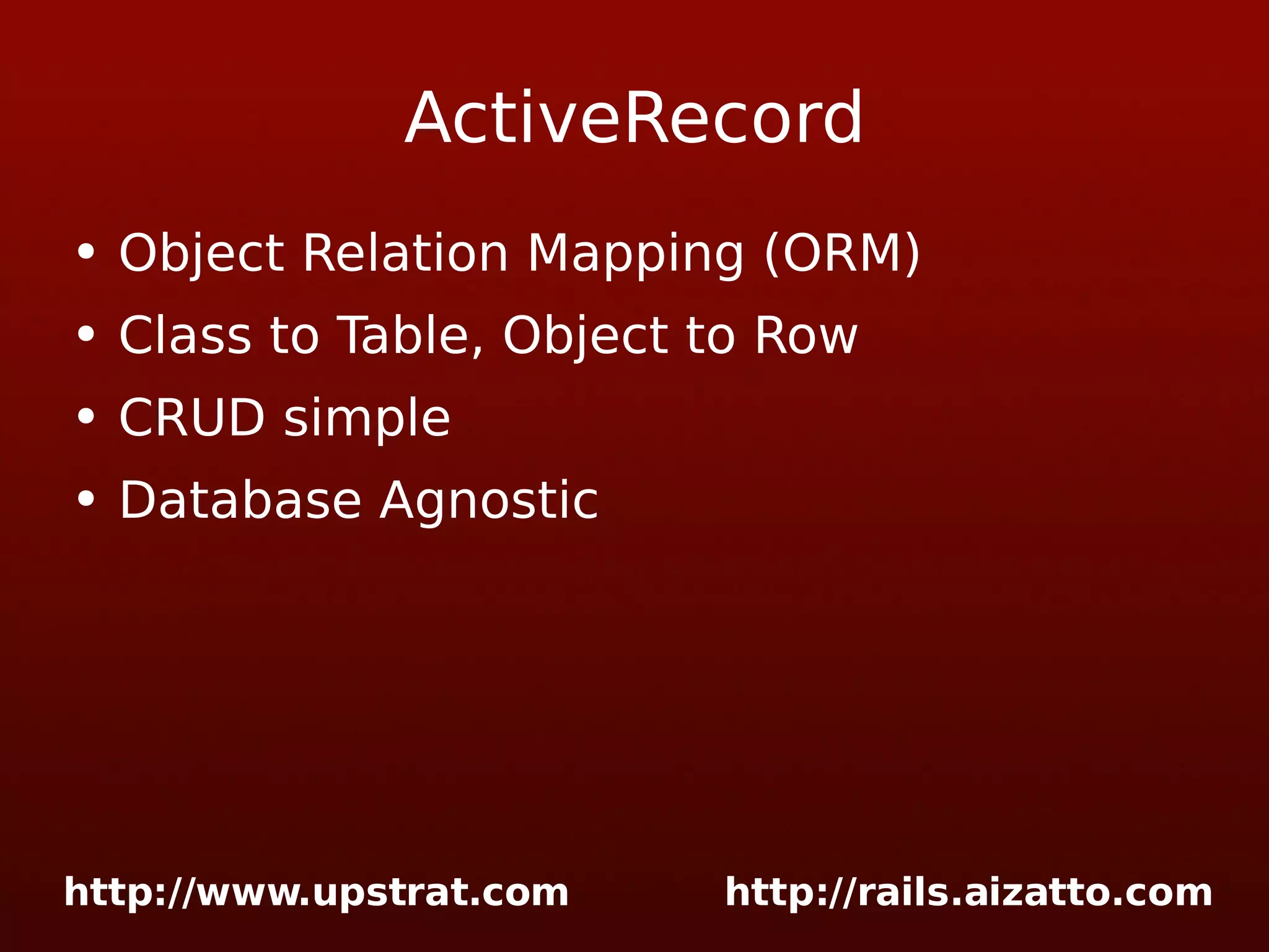 ActiveRecord

• Object Relation Mapping (ORM)
• Class to Table, Object to Row
• CRUD simple
• Database Agnostic

http://www.upstrat.com http://rails.aizatto.com